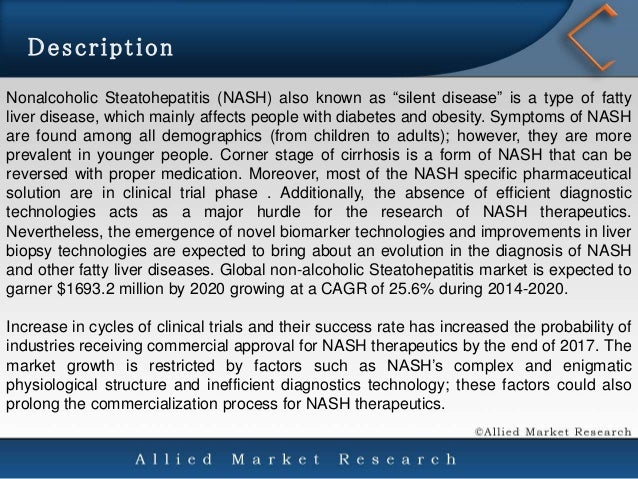 Description

Nonalcoholic Steatohepatitis (NASH) also known as “silent disease” is a type of fatty liver disease, which mainly affects people with diabetes and obesity. Symptoms of NASH are found among all demographics (from children to adults); however, they are more prevalent in younger people. Corner stage of cirrhosis is a form of NASH that can be reversed with proper medication. Moreover, most of the NASH specific pharmaceutical solution are in clinical trial phase . Additionally, the absence of efficient diagnostic technologies acts as a major hurdle for the research of NASH therapeutics. Nevertheless, the emergence of novel biomarker technologies and improvements in liver biopsy technologies are expected to bring about an evolution in the diagnosis of NASH and other fatty liver diseases. Global non-alcoholic Steatohepatitis market is expected to garner \$1693.2 million by 2020 growing at a CAGR of 25.6% during 2014-2020.

Increase in cycles of clinical trials and their success rate has increased the probability of industries receiving commercial approval for NASH therapeutics by the end of 2017. The market growth is restricted by factors such as NASH’s complex and enigmatic physiological structure and inefficient diagnostics technology; these factors could also prolong the commercialization process for NASH therapeutics.

©Allied Market Research

Allied Market Research